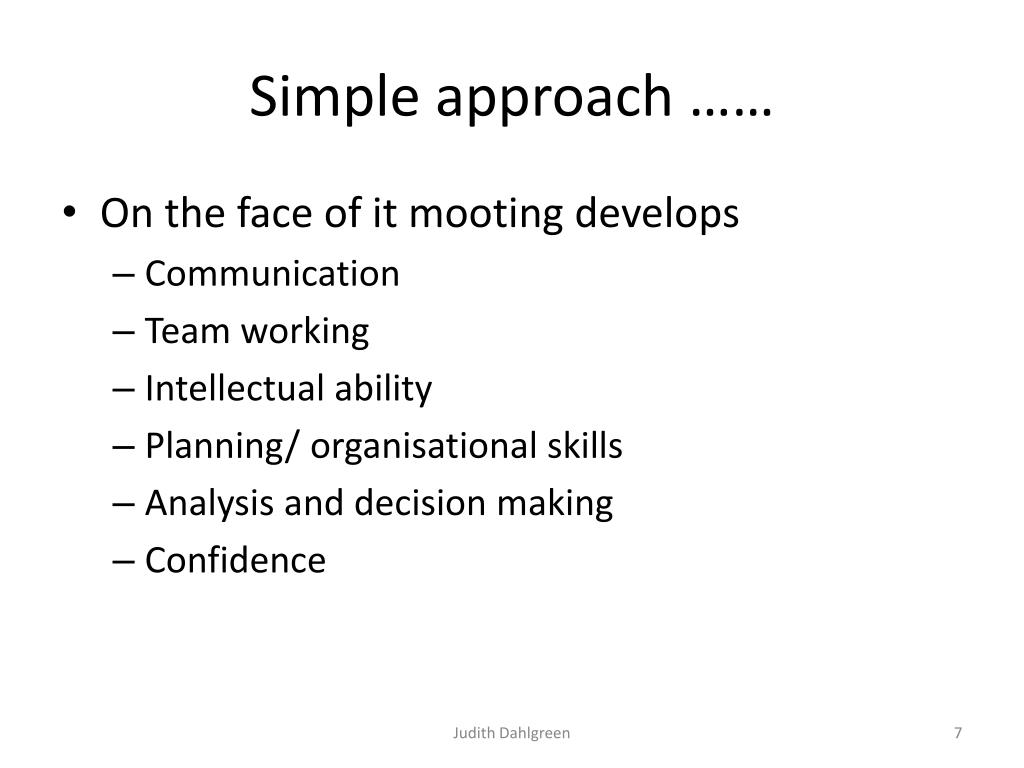 Simple approach ……

• On the face of it mooting develops
– Communication
– Team working
– Intellectual ability
– Planning/ organisational skills
– Analysis and decision making
– Confidence

Judith Dahlgreen

7